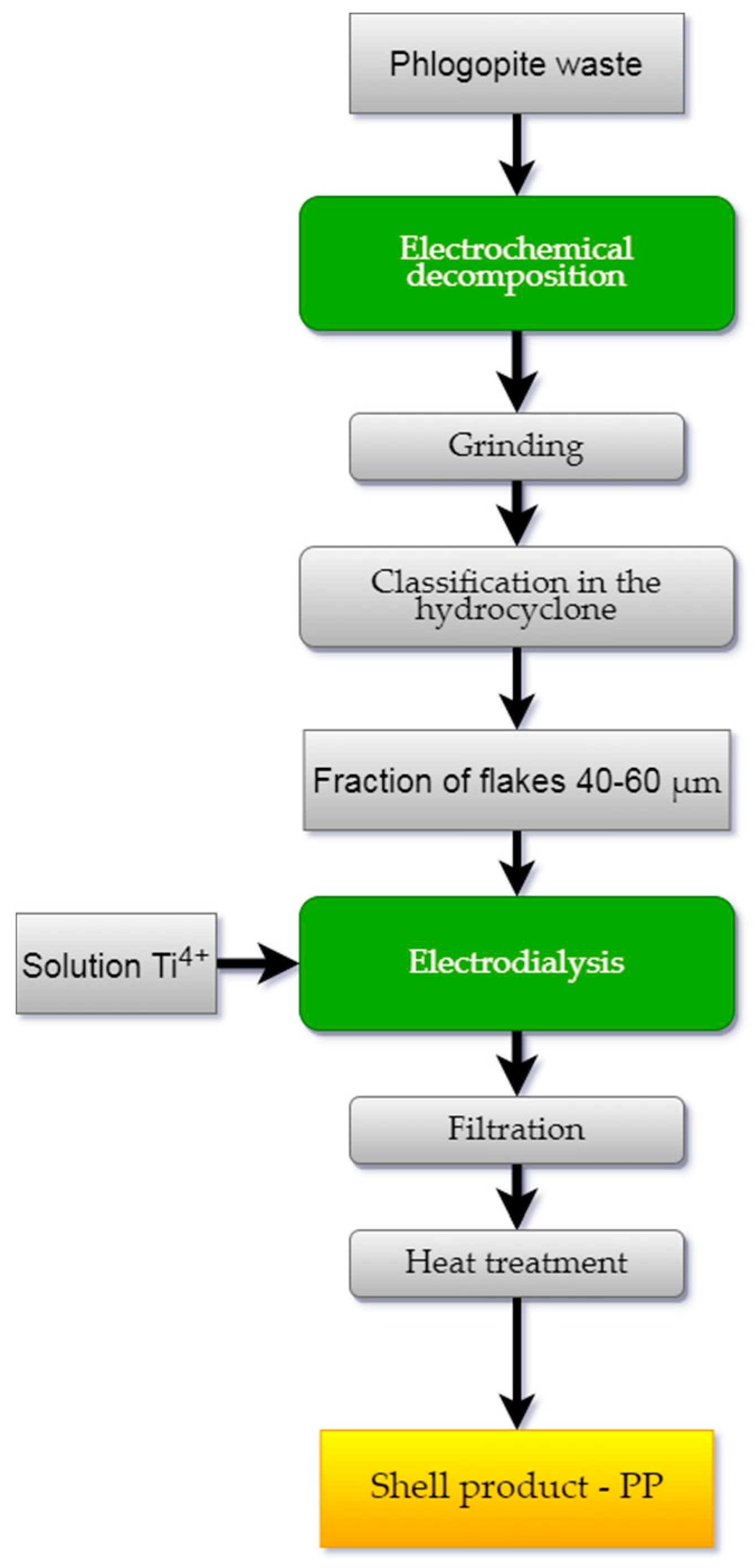 Phlogopite waste

Electrochemical decomposition

Grinding

Classification in the hydrocyclone

Fraction of flakes 40-60 μm

Solution $Ti^{4+}$

Electrodialysis

Filtration

Heat treatment

Shell product - PP